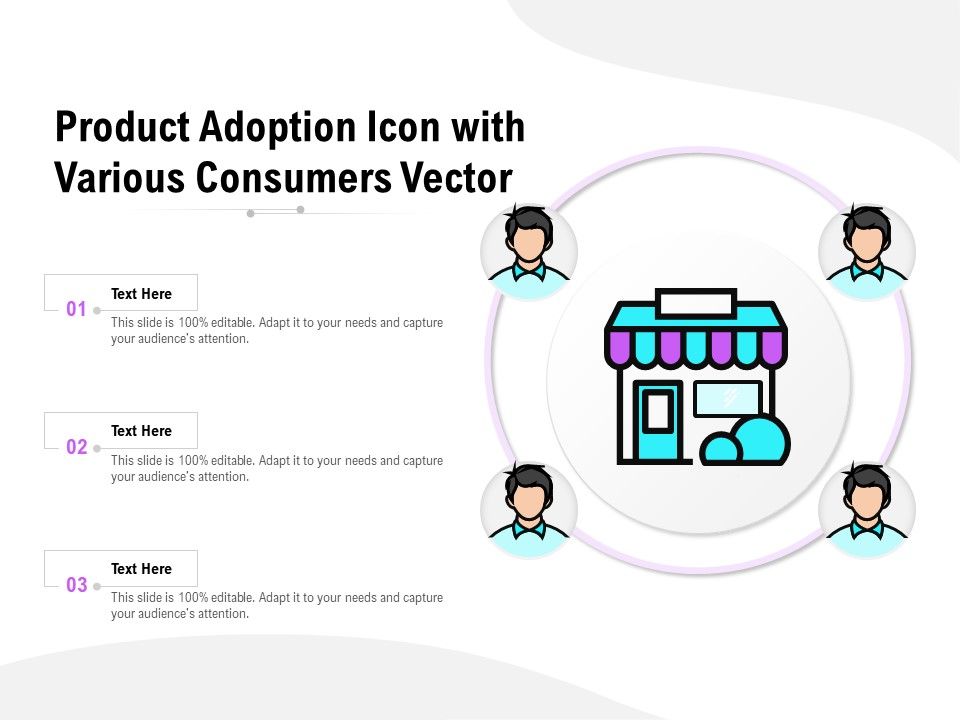 Product Adoption Icon with Various Consumers Vector

01
Text Here
This slide is 100% editable. Adapt it to your needs and capture your audience's attention.

02
Text Here
This slide is 100% editable. Adapt it to your needs and capture your audience's attention.

03
Text Here
This slide is 100% editable. Adapt it to your needs and capture your audience's attention.